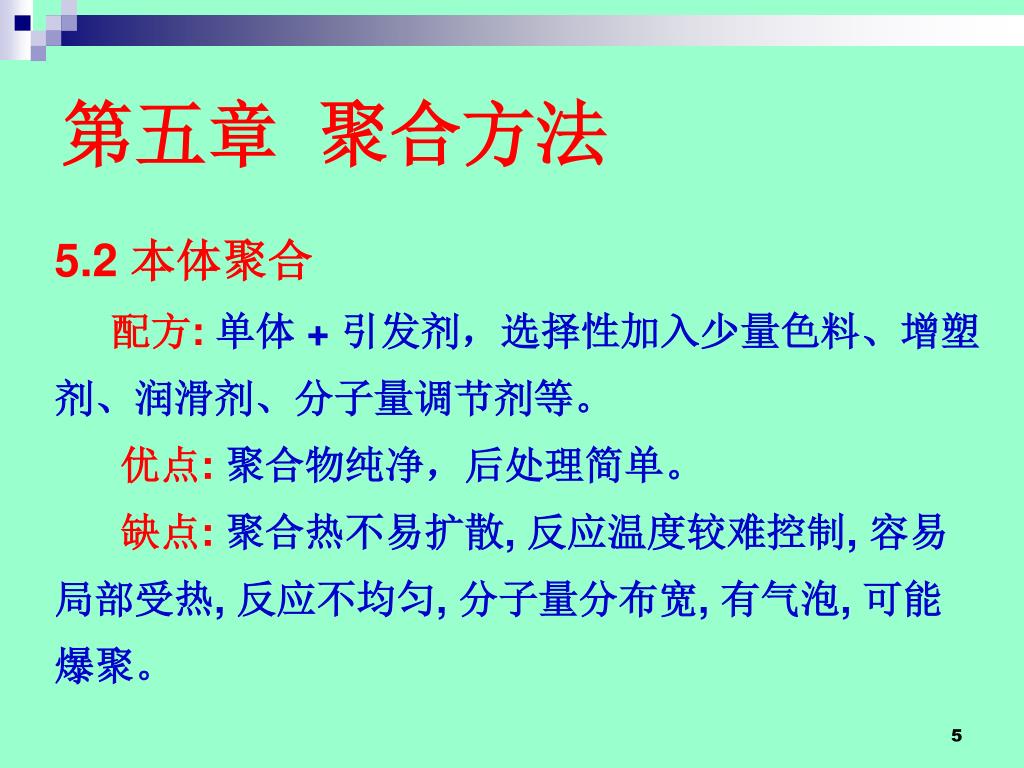 第五章 聚合方法

5.2 本体聚合

配方: 单体 + 引发剂，选择性加入少量色料、增塑剂、润滑剂、分子量调节剂等。

优点: 聚合物纯净，后处理简单。

缺点: 聚合热不易扩散, 反应温度较难控制, 容易局部受热, 反应不均匀, 分子量分布宽, 有气泡, 可能爆聚。

5